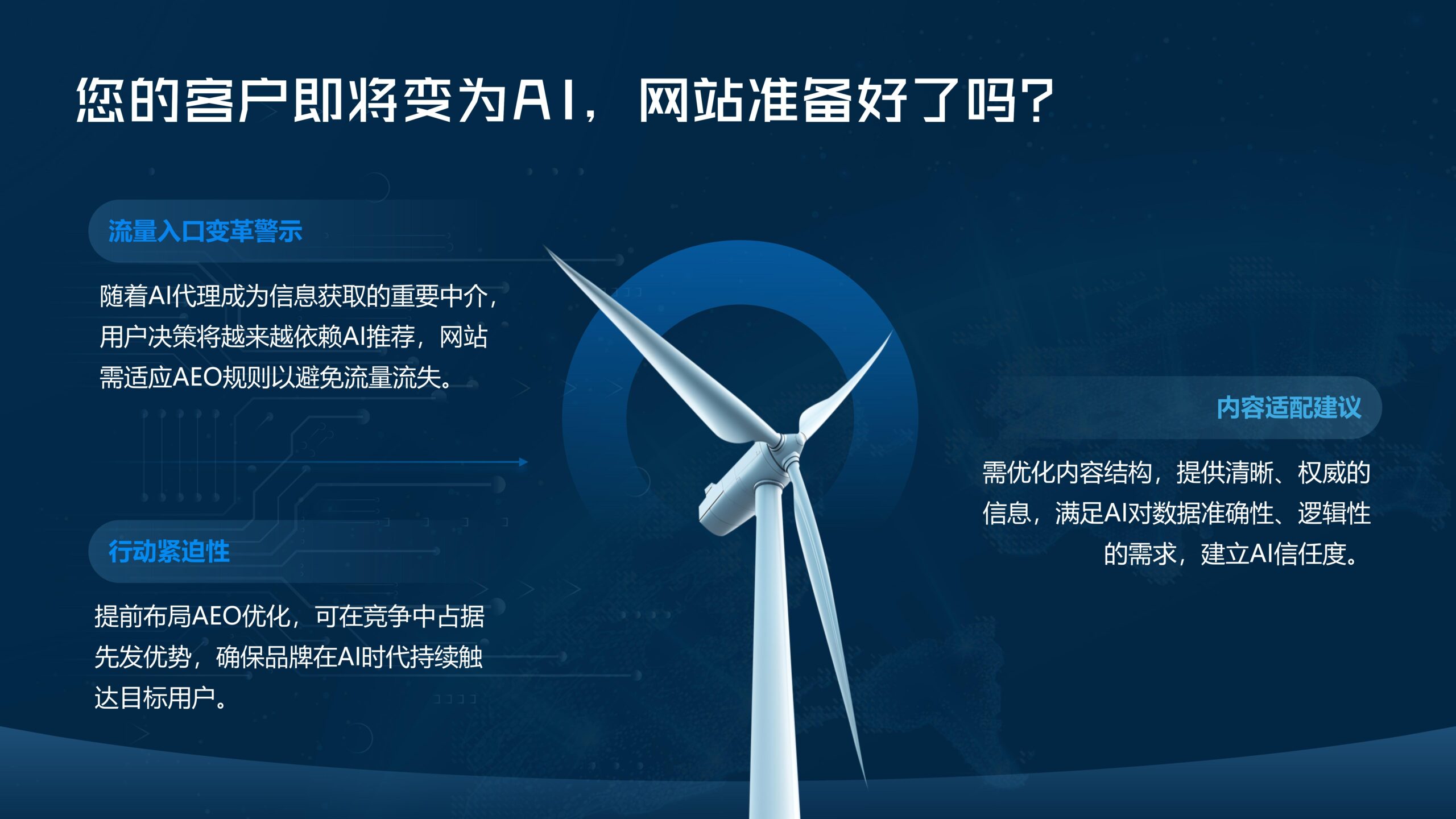 您的客户即将变为AI，网站准备好了吗？

流量入口变革警示

随着AI代理成为信息获取的重要中介，用户决策将越来越依赖AI推荐，网站需适应AEO规则以避免流量流失。

行动紧迫性

提前布局AEO优化，可在竞争中占据先发优势，确保品牌在AI时代持续触达目标用户。

内容适配建议

需优化内容结构，提供清晰、权威的信息，满足AI对数据准确性、逻辑性的需求，建立AI信任度。